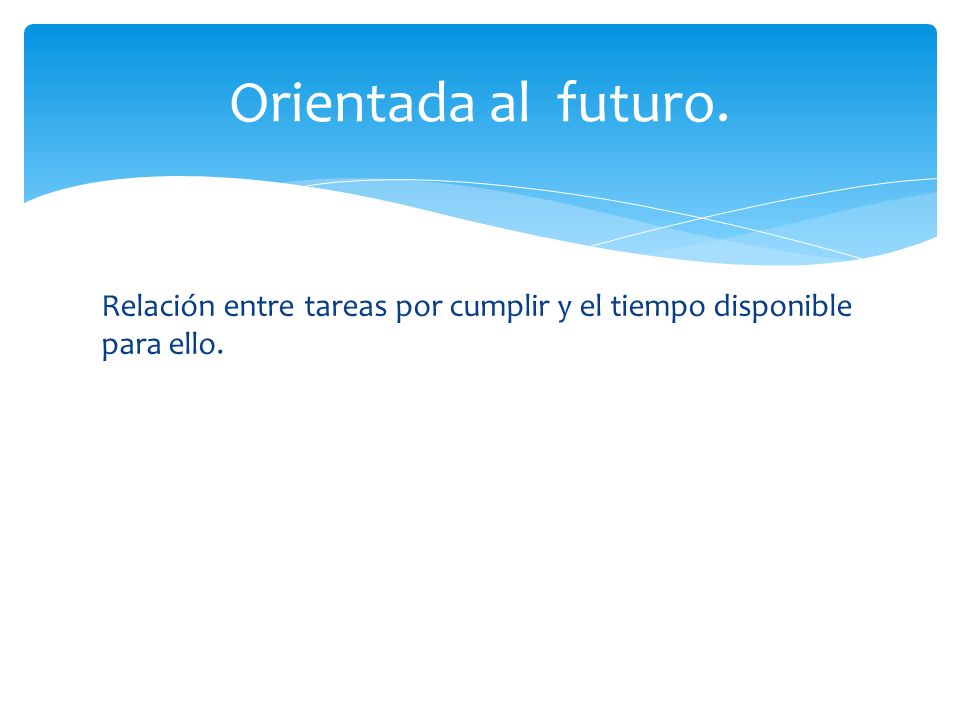 Orientada al futuro.

Relación entre tareas por cumplir y el tiempo disponible para ello.